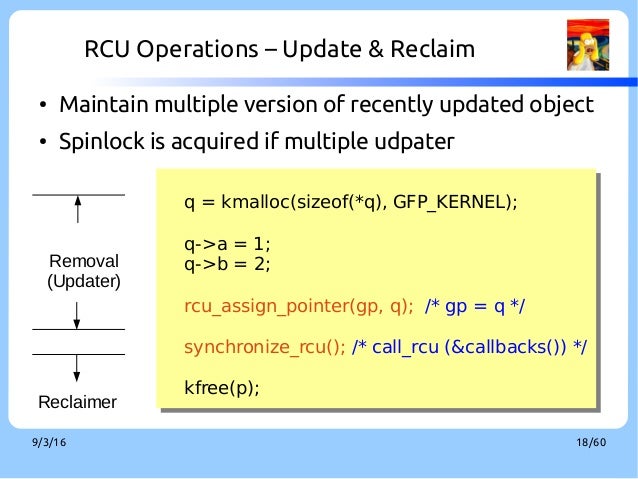 RCU Operations – Update & Reclaim

• Maintain multiple version of recently updated object
• Spinlock is acquired if multiple udpater

Removal
(Updater)

Reclaimer

q = kmalloc(sizeof(*q), GFP_KERNEL);

q->a = 1;
q->b = 2;

rcu_assign_pointer(gp, q); /* gp = q */

synchronize_rcu(); /* call_rcu (&callbacks()) */

kfree(p);

9/3/16

18/60